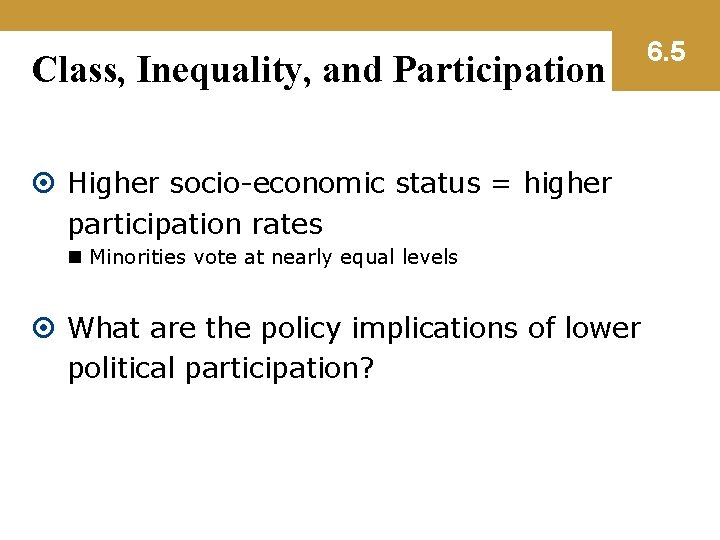 Class, Inequality, and Participation

6.5

Higher socio-economic status = higher participation rates

Minorities vote at nearly equal levels

What are the policy implications of lower political participation?